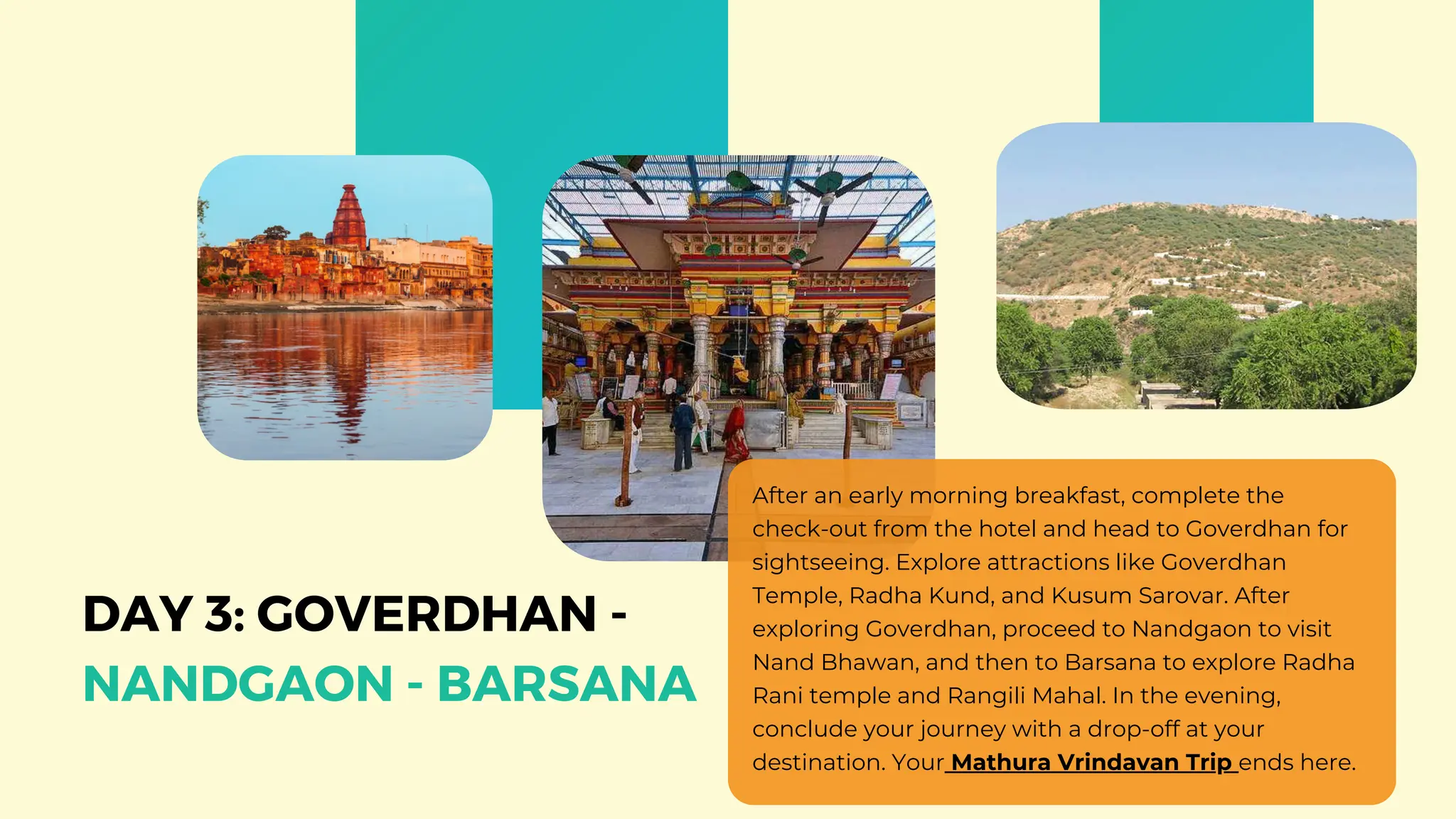 DAY 3: GOVERDHAN - NANDGAON - BARSANA

After an early morning breakfast, complete the check-out from the hotel and head to Goverdhan for sightseeing. Explore attractions like Goverdhan Temple, Radha Kund, and Kusum Sarovar. After exploring Goverdhan, proceed to Nandgaon to visit Nand Bhawan, and then to Barsana to explore Radha Rani temple and Rangili Mahal. In the evening, conclude your journey with a drop-off at your destination. Your Mathura Vrindavan Trip ends here.